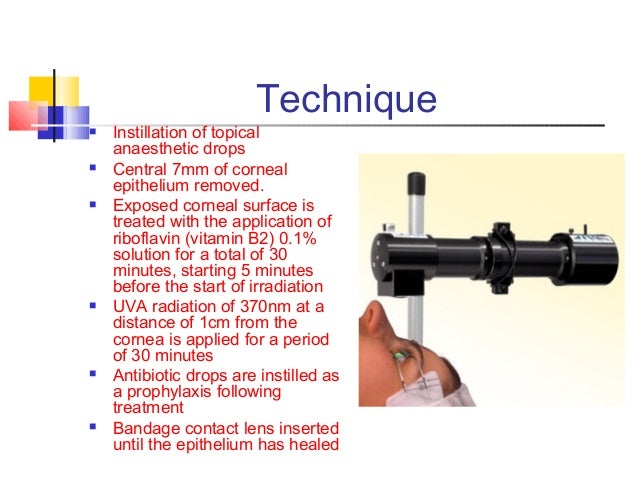 Technique

- Instillation of topical anaesthetic drops
- Central 7mm of corneal epithelium removed.
- Exposed corneal surface is treated with the application of riboflavin (vitamin B2) 0.1% solution for a total of 30 minutes, starting 5 minutes before the start of irradiation
- UVA radiation of 370nm at a distance of 1cm from the cornea is applied for a period of 30 minutes
- Antibiotic drops are instilled as a prophylaxis following treatment
- Bandage contact lens inserted until the epithelium has healed